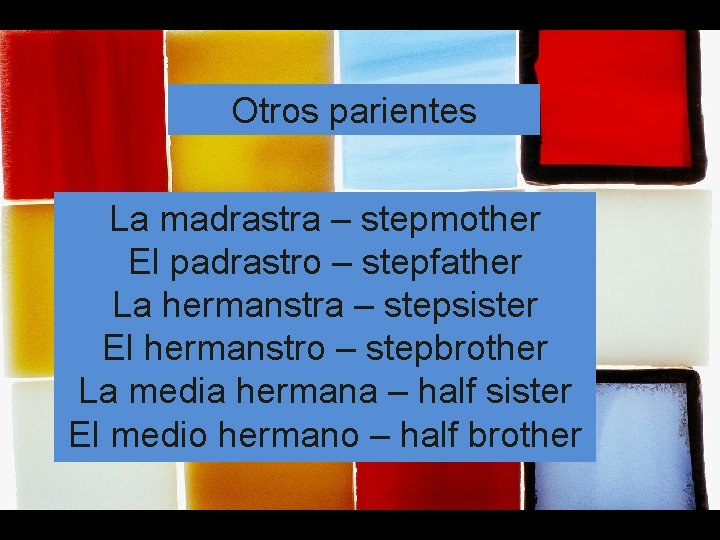 Otros parientes

La madrastra – stepmother
El padrastro – stepfather
La hermanstra – stepsister
El hermanstro – stepbrother
La media hermana – half sister
El medio hermano – half brother